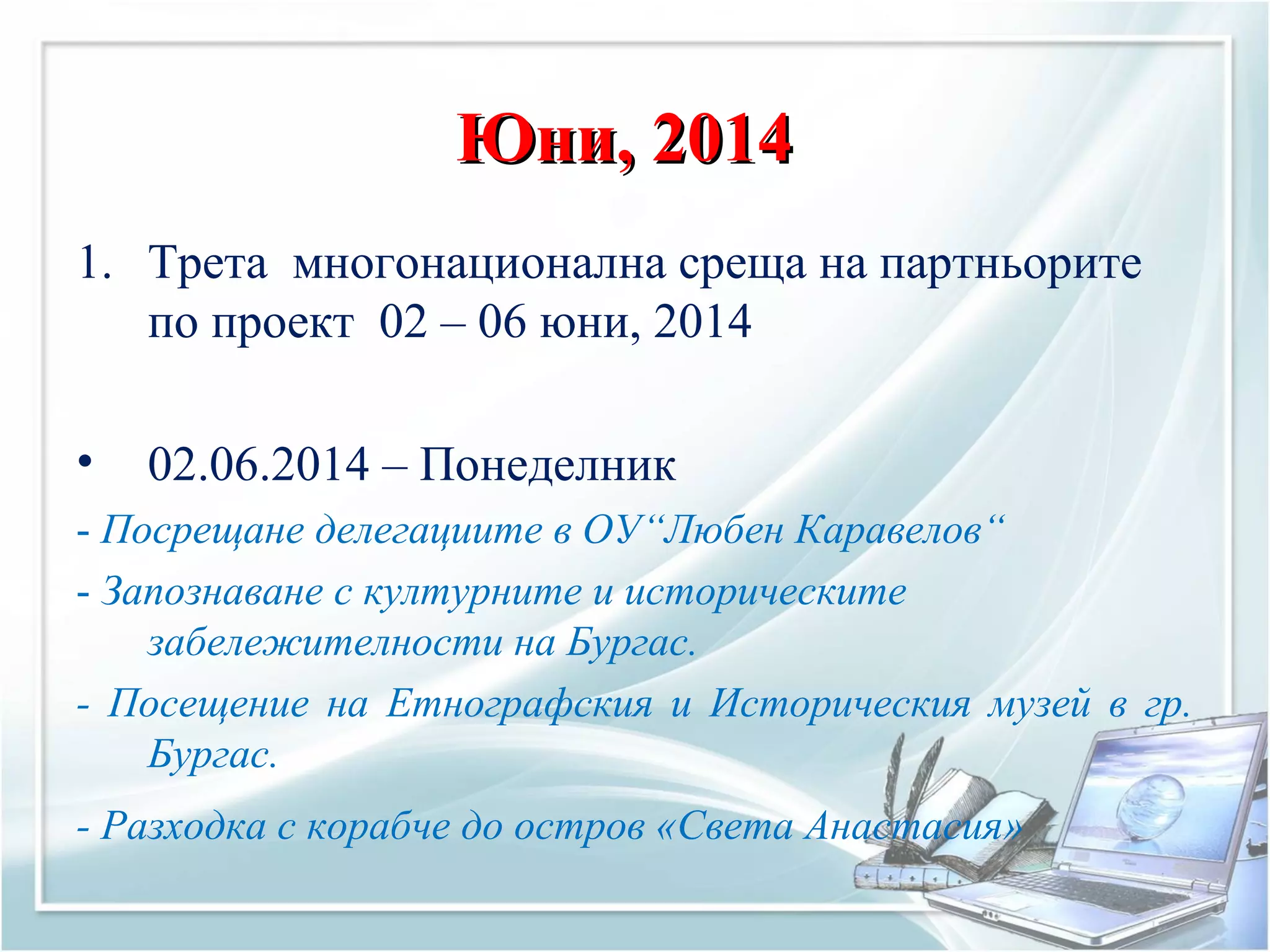 Юни, 2014

1. Трета многонационална среща на партньорите по проект 02 – 06 юни, 2014

• 02.06.2014 – Понеделник

- Посрещане делегациите в ОУ“Любен Каравелов“

- Запознаване с културните и историческите забележителности на Бургас.

- Посещение на Етнографския и Историческия музей в гр. Бургас.

- Разходка с корабче до остров «Света Анастасия»